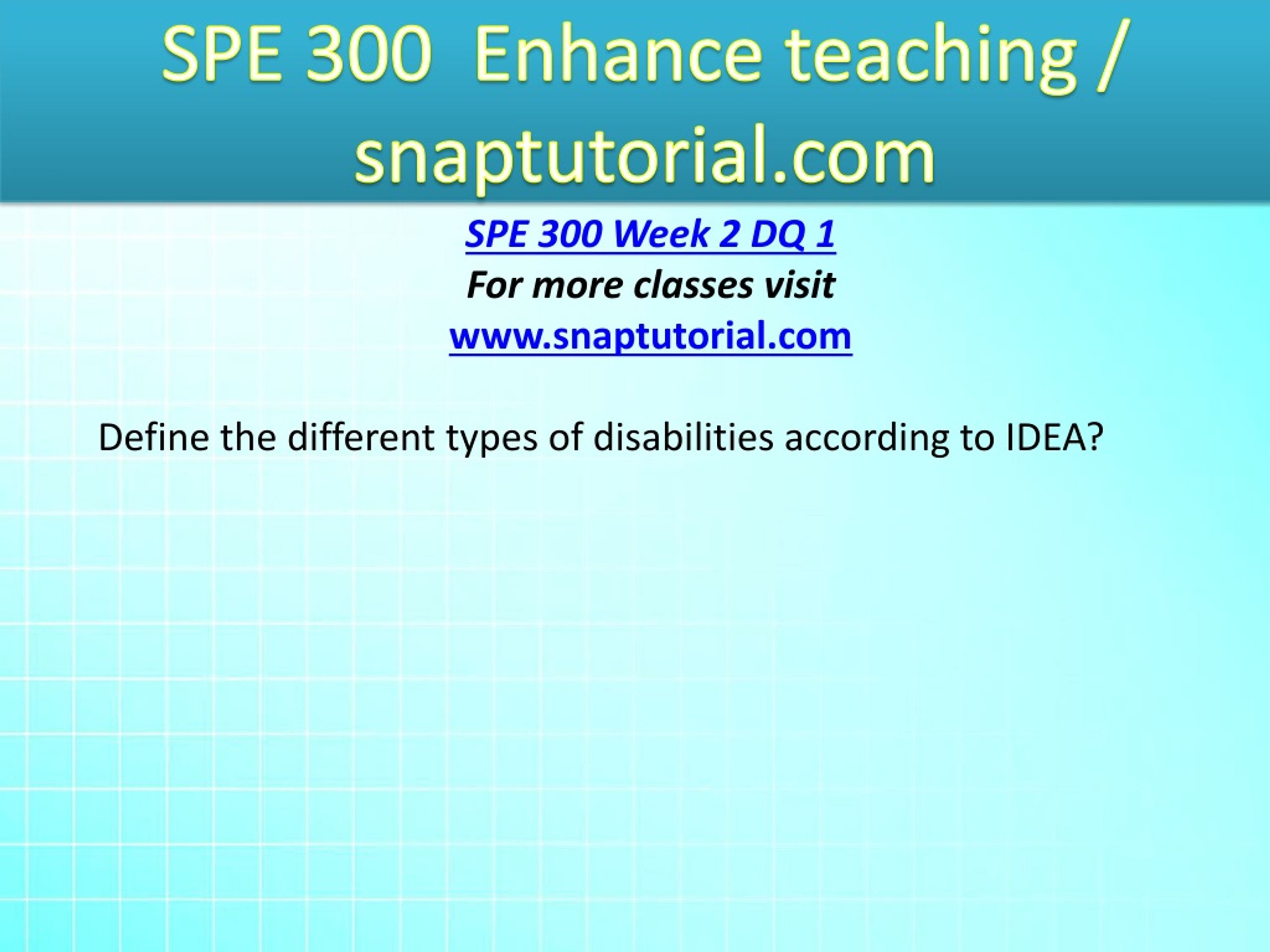 SPE 300 Enhance teaching / snaptutorial.com

SPE 300 Week 2 DQ 1

For more classes visit

www.snaptutorial.com

Define the different types of disabilities according to IDEA?